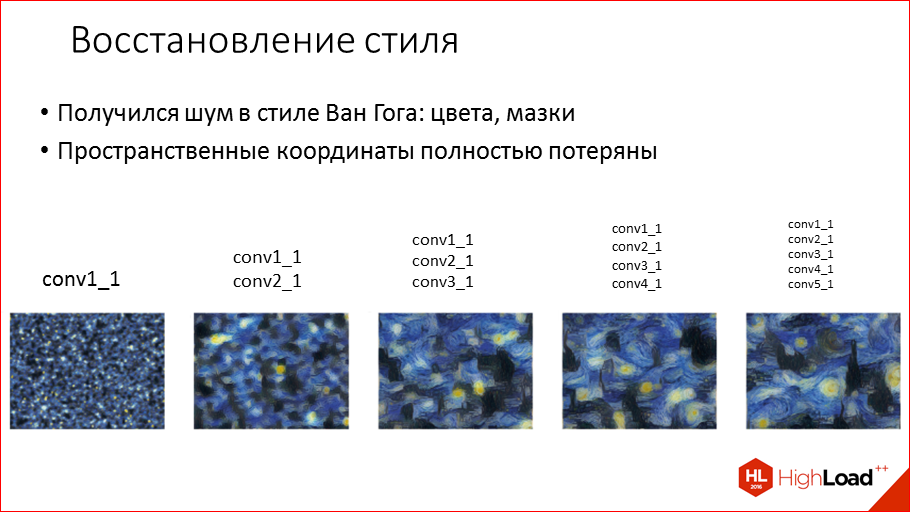 Восстановление стиля

• Получился шум в стиле Ван Гога: цвета, мазки
• Пространственные координаты полностью потеряны

conv1_1

conv1_1
conv2_1

conv1_1
conv2_1
conv3_1

conv1_1
conv2_1
conv3_1
conv4_1

conv1_1
conv2_1
conv3_1
conv4_1
conv5_1

HL 2016 HighLoad++